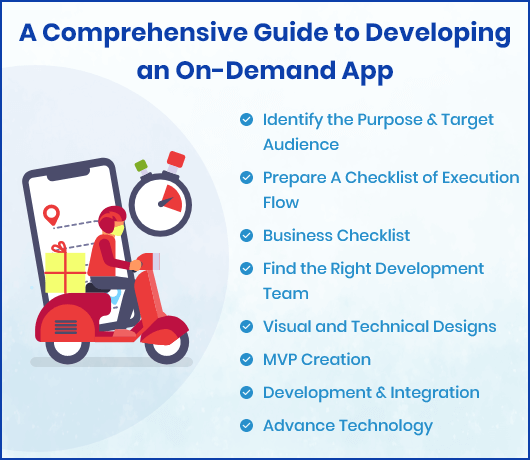 A Comprehensive Guide to Developing an On-Demand App

Identify the Purpose & Target Audience

Prepare A Checklist of Execution Flow

Business Checklist

Find the Right Development Team

Visual and Technical Designs

MVP Creation

Development & Integration

Advance Technology